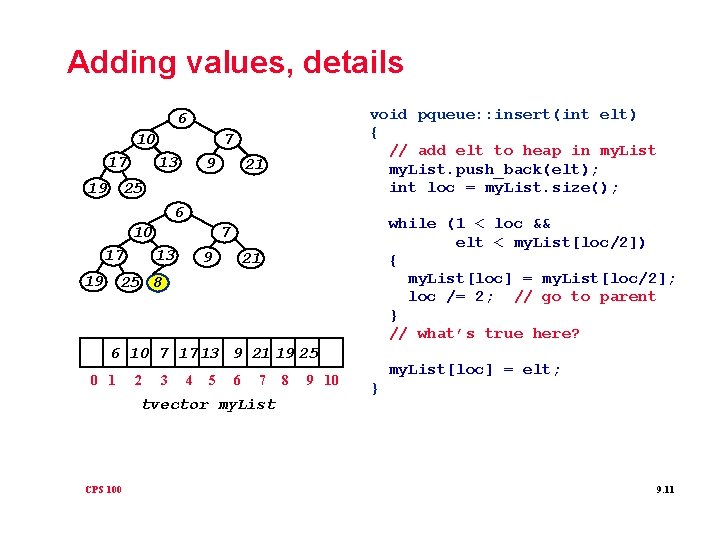 Adding values, details

6
10 7
17 13 9 21
19 25

6
10 7
17 13 9 21
19 25 8

| | 6 | 10 | 7 | 17 | 13 | 9 | 21 | 19 | 25 | |
|---|---|---|---|---|---|---|---|---|---|---|
| 0 | 1 | 2 | 3 | 4 | 5 | 6 | 7 | 8 | 9 | 10 |

tvector myList

void pqueue::insert(int elt)
{
  // add elt to heap in myList
  myList.push_back(elt);
  int loc = myList.size();

  while (1 < loc &&
         elt < myList[loc/2])
  {
    myList[loc] = myList[loc/2];
    loc /= 2;  // go to parent
  }
  // what's true here?

  myList[loc] = elt;
}

CPS 100

9.11